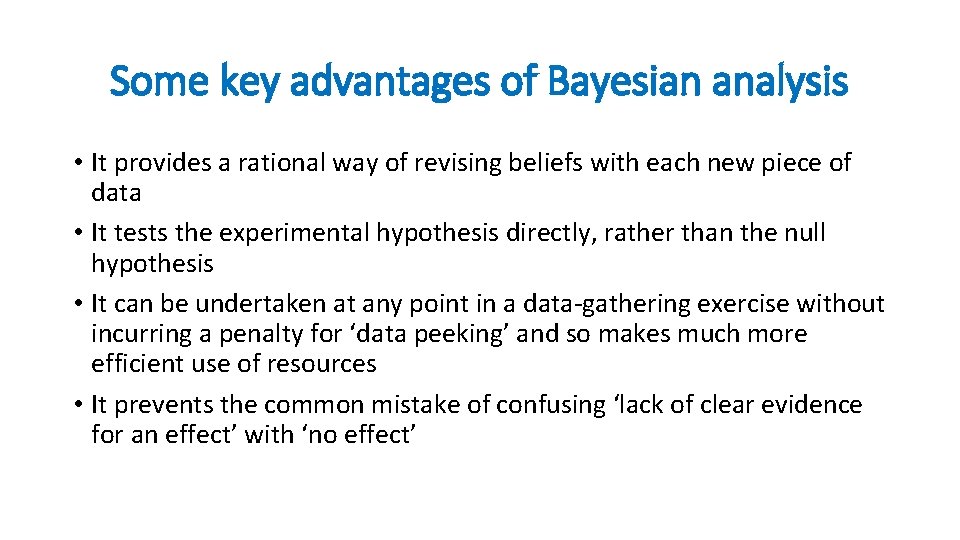 Some key advantages of Bayesian analysis

• It provides a rational way of revising beliefs with each new piece of data

• It tests the experimental hypothesis directly, rather than the null hypothesis

• It can be undertaken at any point in a data-gathering exercise without incurring a penalty for ‘data peeking’ and so makes much more efficient use of resources

• It prevents the common mistake of confusing ‘lack of clear evidence for an effect’ with ‘no effect’